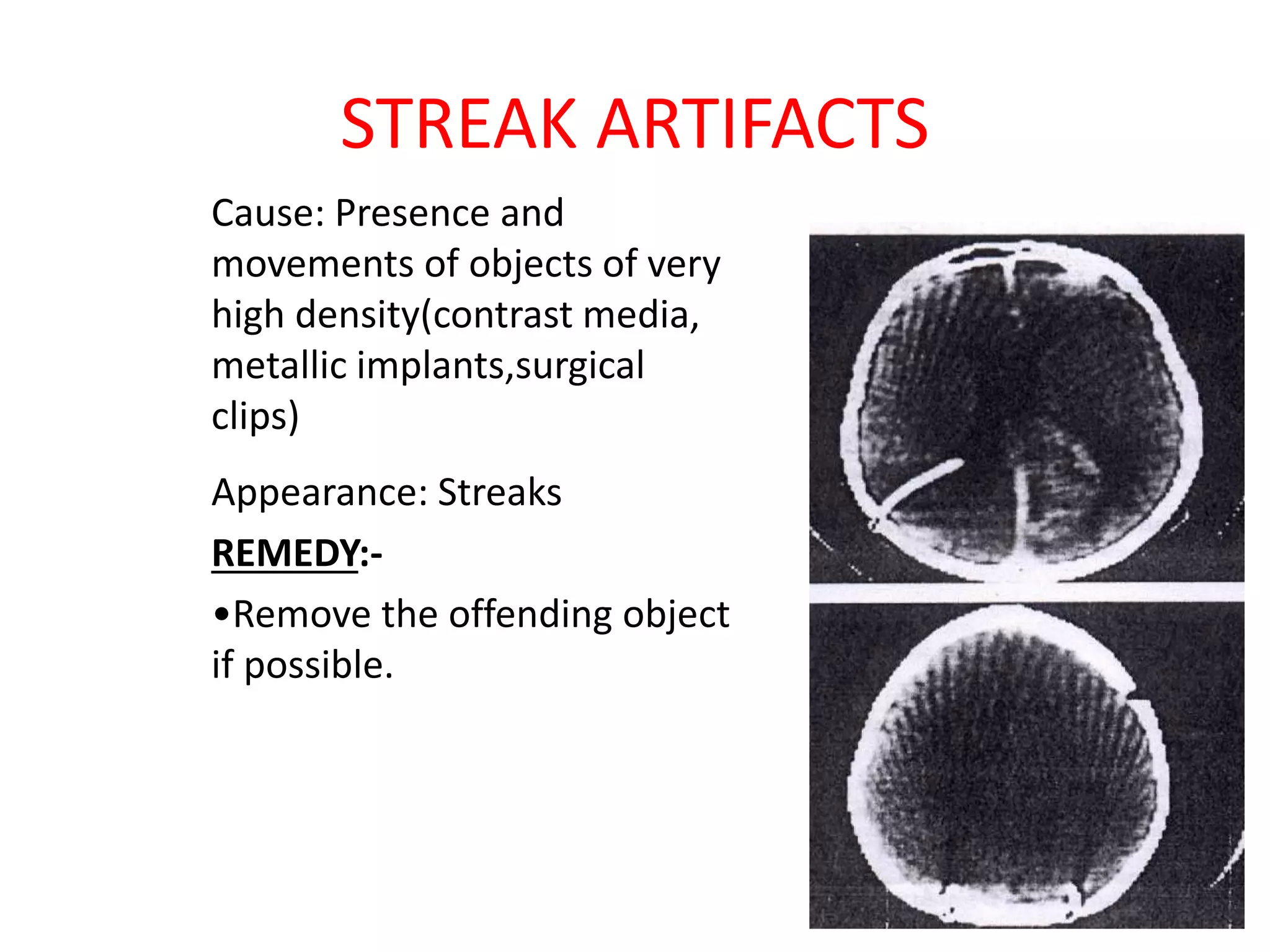 STREAK ARTIFACTS

Cause: Presence and movements of objects of very high density(contrast media, metallic implants,surgical clips)

Appearance: Streaks

REMEDY:-

•Remove the offending object if possible.